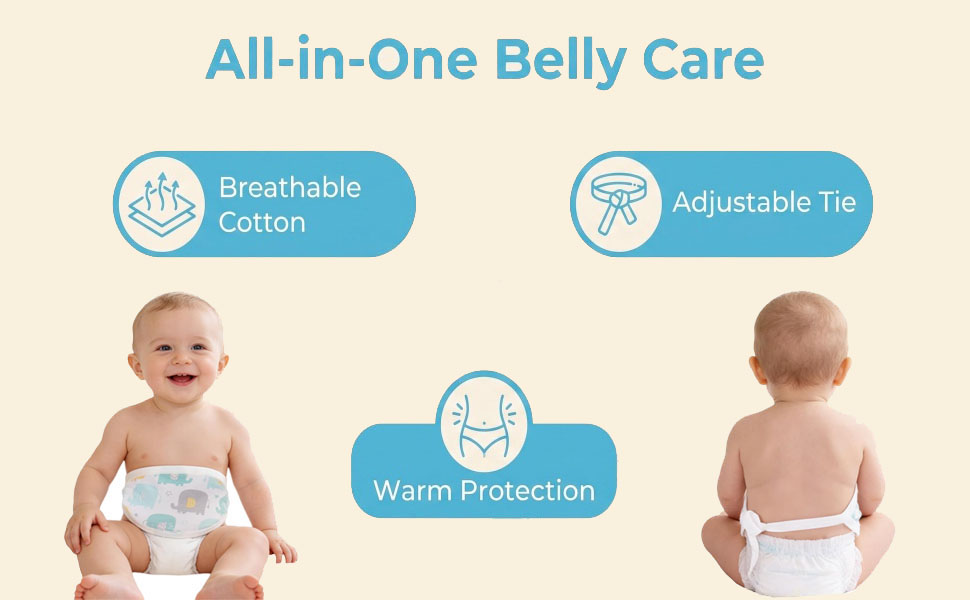 All-in-One Belly Care

Breathable Cotton

Adjustable Tie

Warm Protection